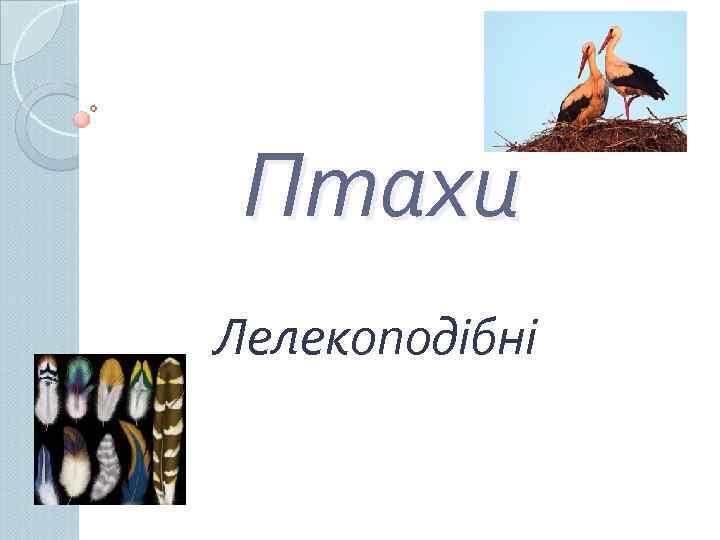 Птахи

Лелекоподібні